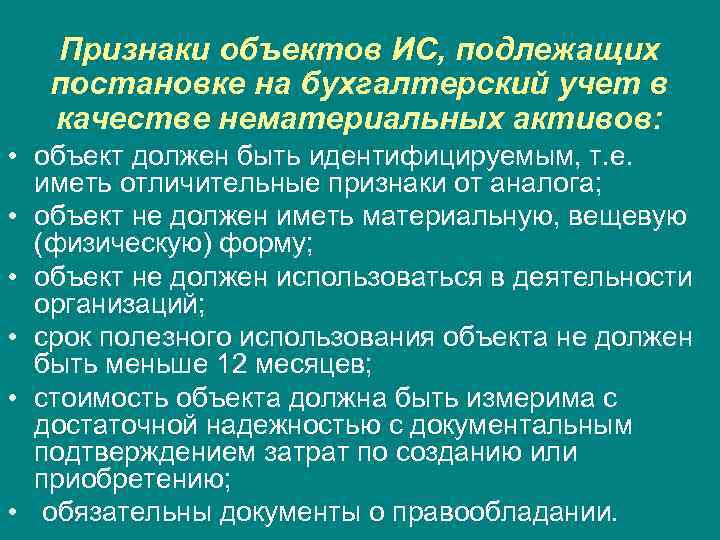 Признаки объектов ИС, подлежащих постановке на бухгалтерский учет в качестве нематериальных активов:

• объект должен быть идентифицируемым, т.е. иметь отличительные признаки от аналога;
• объект не должен иметь материальную, вещевую (физическую) форму;
• объект не должен использоваться в деятельности организаций;
• срок полезного использования объекта не должен быть меньше 12 месяцев;
• стоимость объекта должна быть измерима с достаточной надежностью с документальным подтверждением затрат по созданию или приобретению;
• обязательны документы о правообладании.